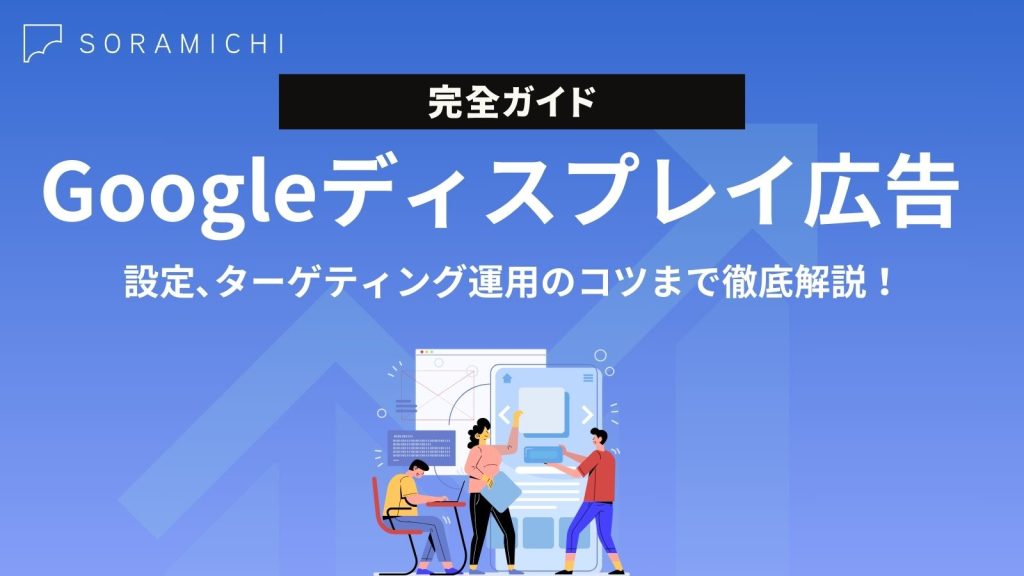 SORAMICHI

完全ガイド

Googleディスプレイ広告

設定、ターゲティング運用のコツまで徹底解説！